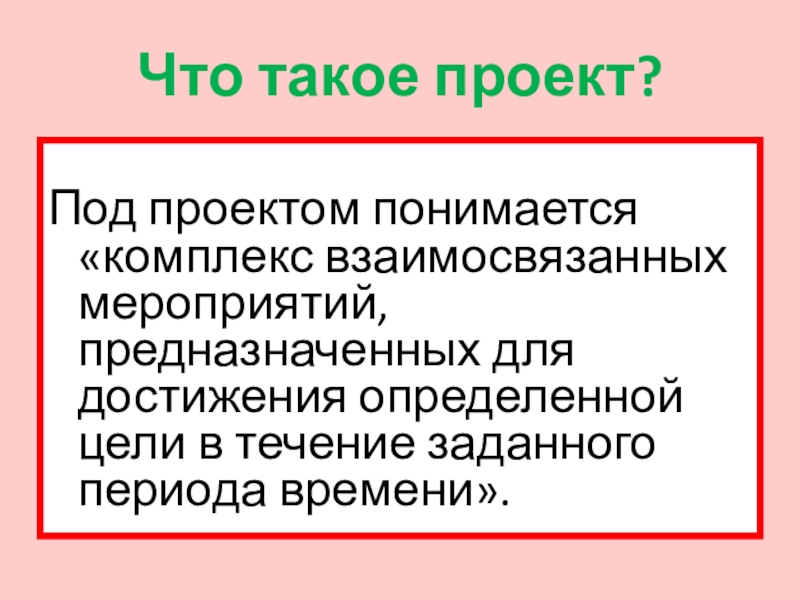 Что такое проект?

Под проектом понимается «комплекс взаимосвязанных мероприятий, предназначенных для достижения определенной цели в течение заданного периода времени».